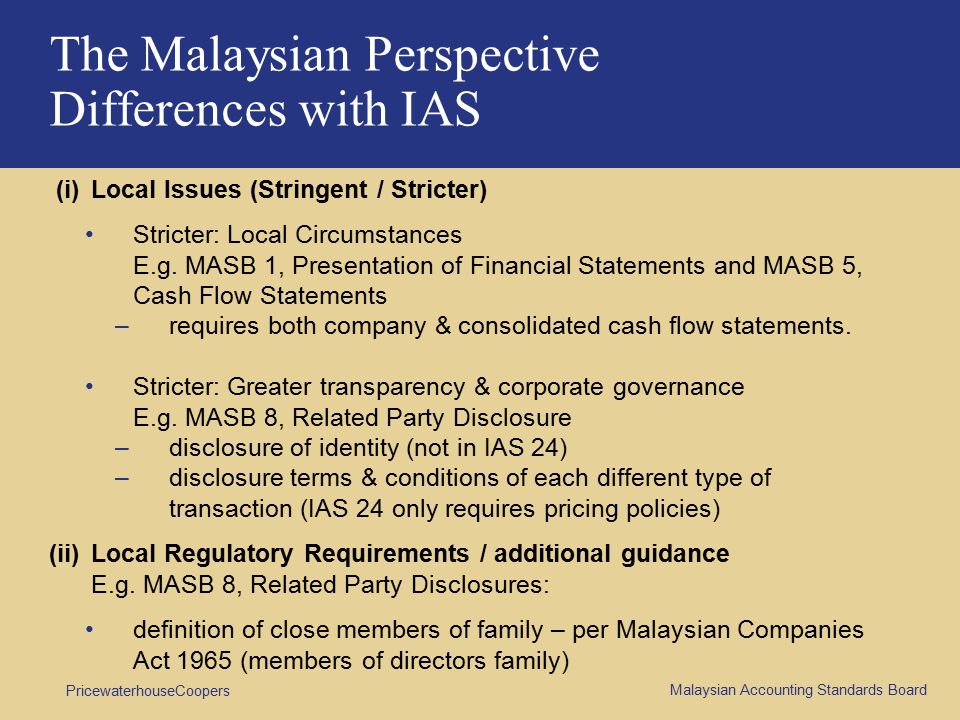 The Malaysian Perspective
Differences with IAS

(i) Local Issues (Stringent / Stricter)

• Stricter: Local Circumstances
E.g. MASB 1, Presentation of Financial Statements and MASB 5, Cash Flow Statements
– requires both company & consolidated cash flow statements.

• Stricter: Greater transparency & corporate governance
E.g. MASB 8, Related Party Disclosure
– disclosure of identity (not in IAS 24)
– disclosure terms & conditions of each different type of transaction (IAS 24 only requires pricing policies)

(ii) Local Regulatory Requirements / additional guidance
E.g. MASB 8, Related Party Disclosures:

• definition of close members of family – per Malaysian Companies Act 1965 (members of directors family)

PricewaterhouseCoopers

Malaysian Accounting Standards Board